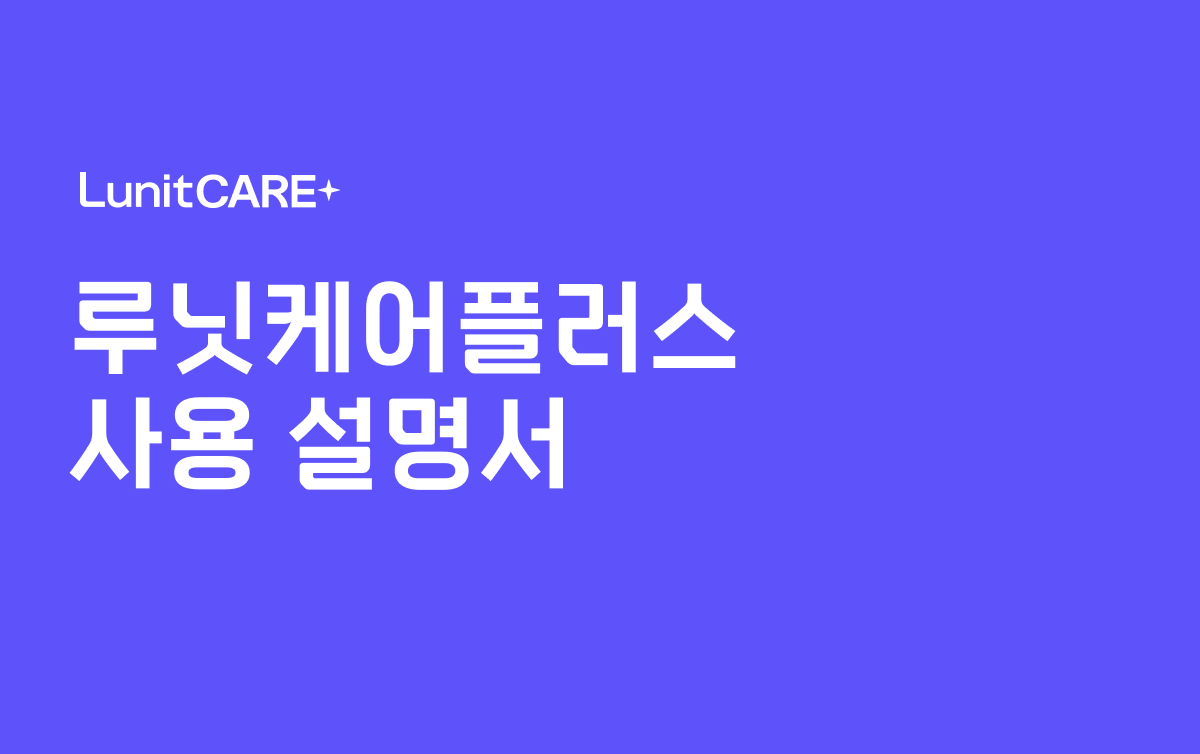 LunitCARE+

루닛케어플러스
사용 설명서